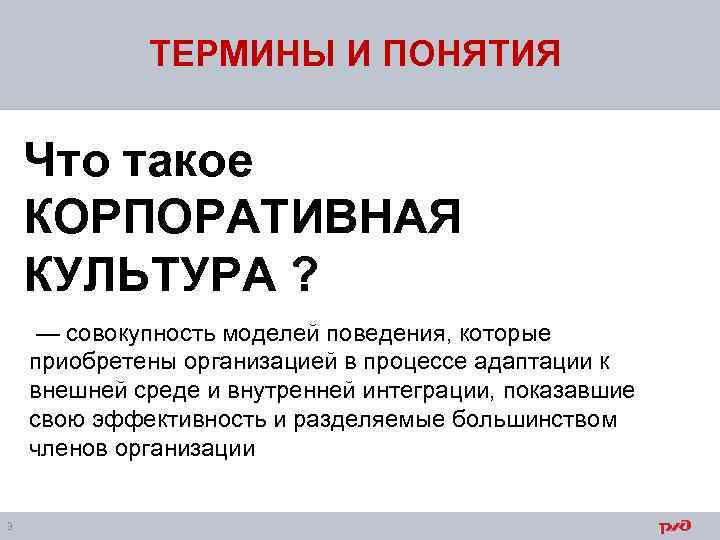 ТЕРМИНЫ И ПОНЯТИЯ

Что такое КОРПОРАТИВНАЯ КУЛЬТУРА ?

— совокупность моделей поведения, которые приобретены организацией в процессе адаптации к внешней среде и внутренней интеграции, показавшие свою эффективность и разделяемые большинством членов организации

3

РЖД